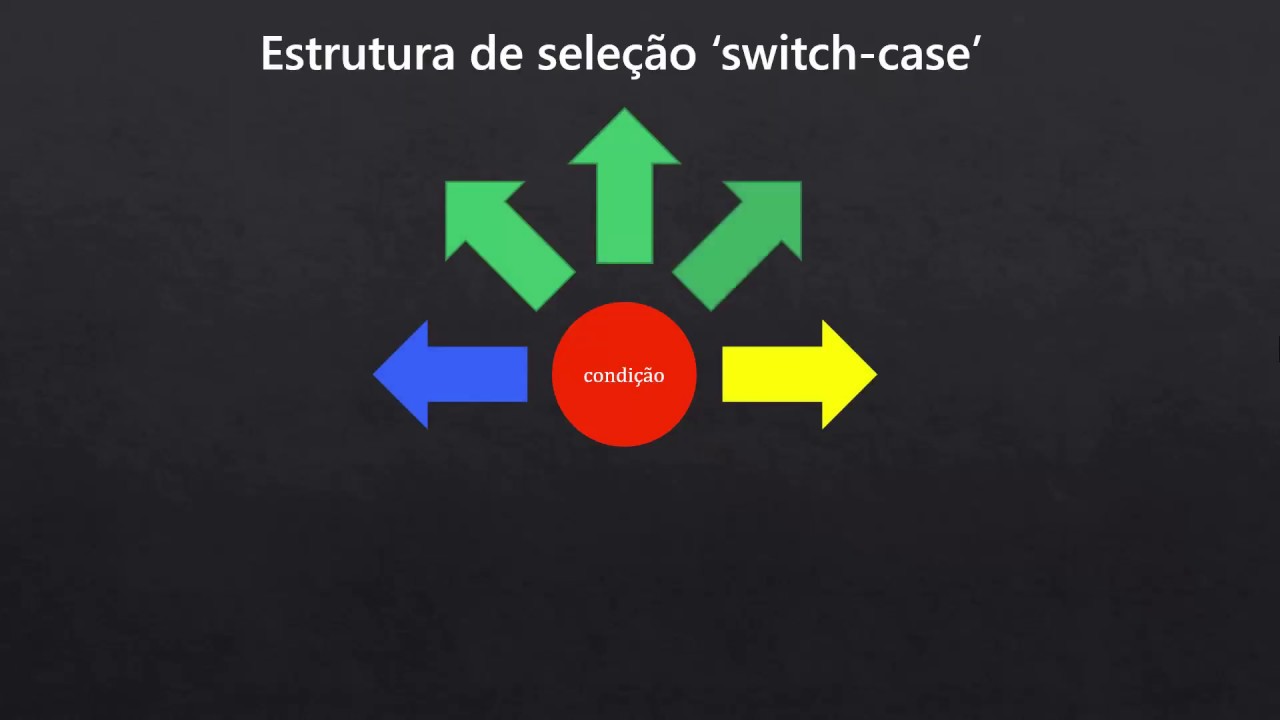 Estrutura de seleção ‘switch-case’

condição